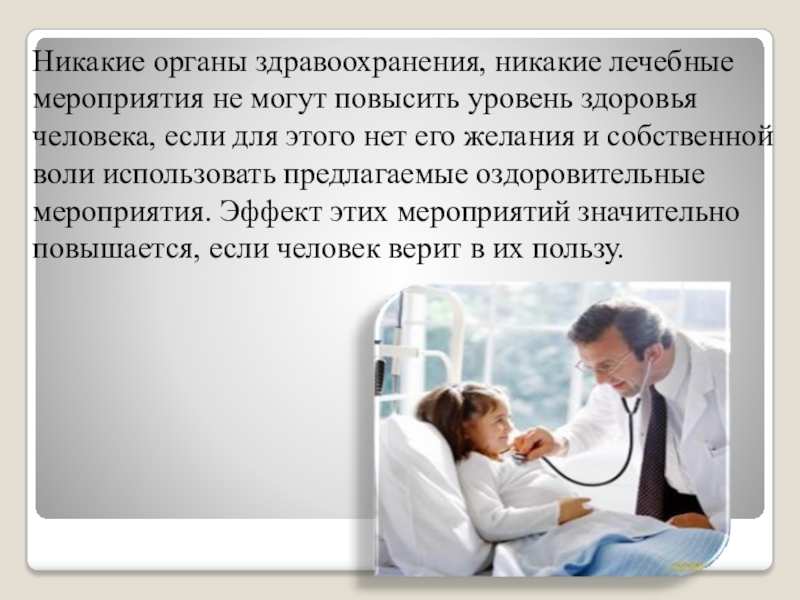 Никакие органы здравоохранения, никакие лечебные мероприятия не могут повысить уровень здоровья человека, если для этого нет его желания и собственной воли использовать предлагаемые оздоровительные мероприятия. Эффект этих мероприятий значительно повышается, если человек верит в их пользу.